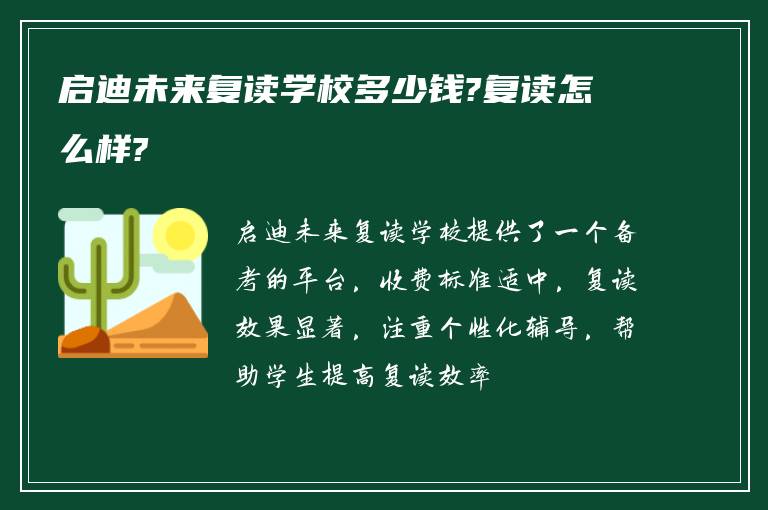 启迪未来复读学校多少钱?复读怎么样?

启迪未来复读学校提供了一个备考的平台，收费标准适中，复读效果显著，注重个性化辅导，帮助学生提高复读效率